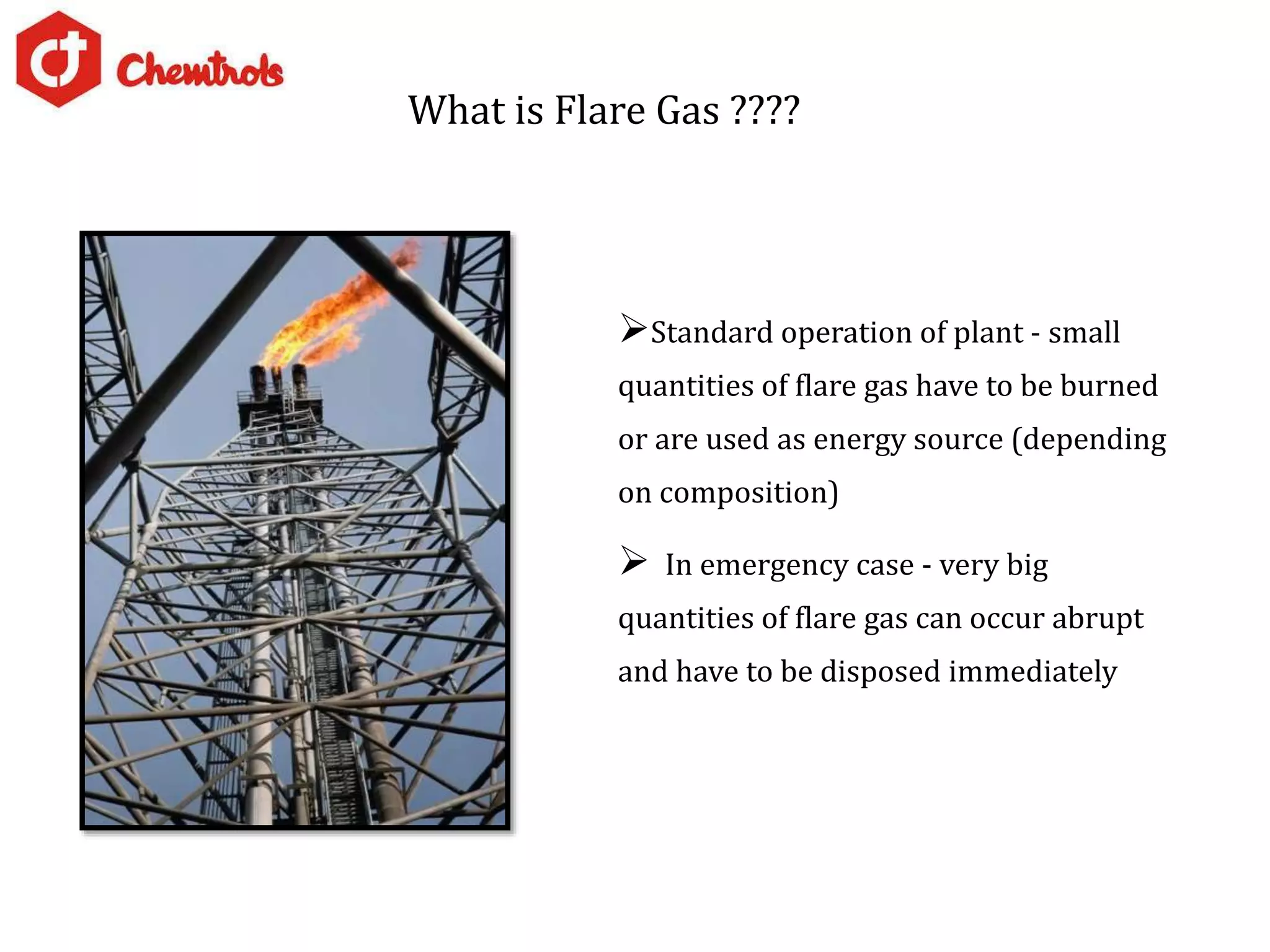 Chemtrols

What is Flare Gas ????

➢Standard operation of plant - small quantities of flare gas have to be burned or are used as energy source (depending on composition)

➢ In emergency case - very big quantities of flare gas can occur abrupt and have to be disposed immediately